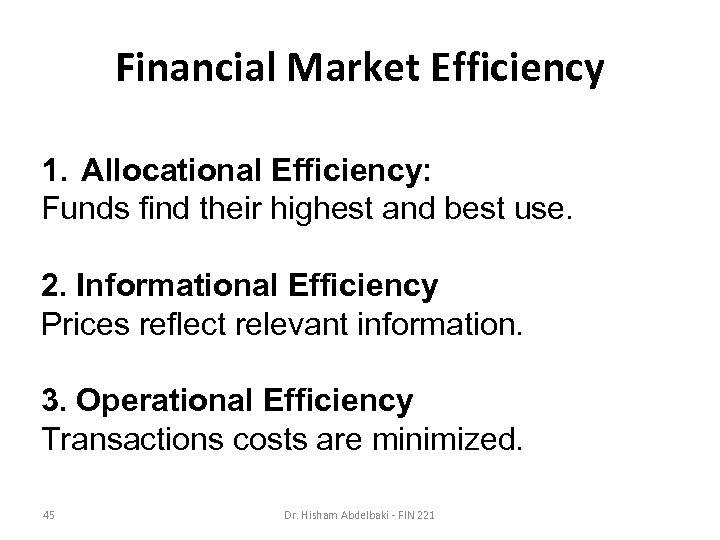 Financial Market Efficiency

1. Allocational Efficiency:
Funds find their highest and best use.

2. Informational Efficiency
Prices reflect relevant information.

3. Operational Efficiency
Transactions costs are minimized.

45

Dr. Hisham Abdelbaki - FIN 221